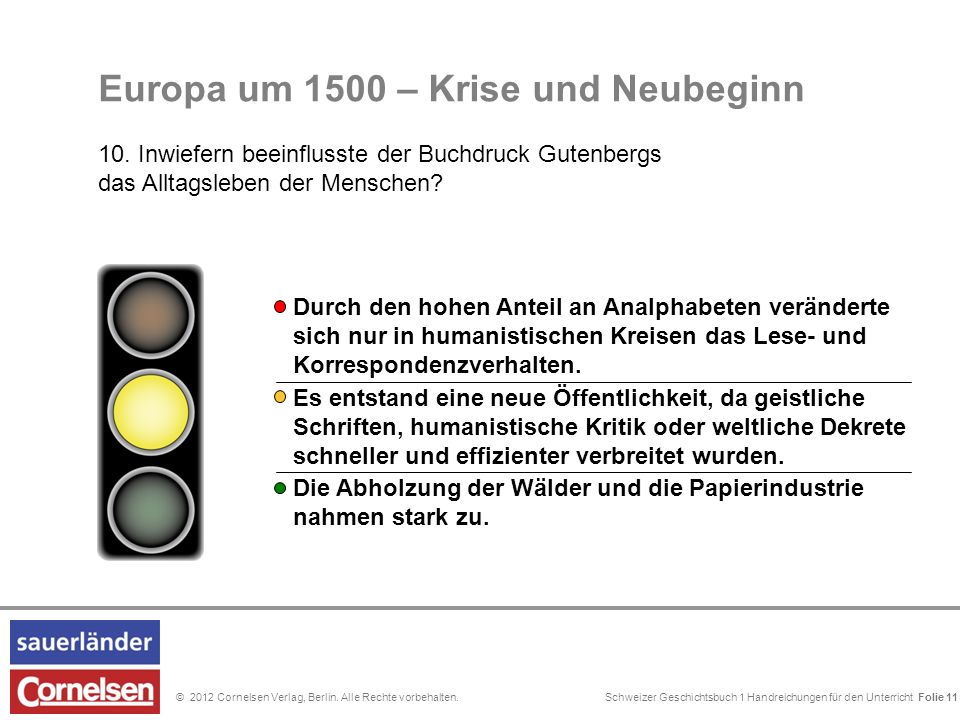 Europa um 1500 – Krise und Neubeginn

10. Inwiefern beeinflusste der Buchdruck Gutenbergs das Alltagsleben der Menschen?

Durch den hohen Anteil an Analphabeten veränderte sich nur in humanistischen Kreisen das Lese- und Korrespondenzverhalten.

Es entstand eine neue Öffentlichkeit, da geistliche Schriften, humanistische Kritik oder weltliche Dekrete schneller und effizienter verbreitet wurden.

Die Abholzung der Wälder und die Papierindustrie nahmen stark zu.

sauerländer

Cornelsen

© 2012 Cornelsen Verlag, Berlin. Alle Rechte vorbehalten.

Schweizer Geschichtsbuch 1 Handreichungen für den Unterricht Folie 11